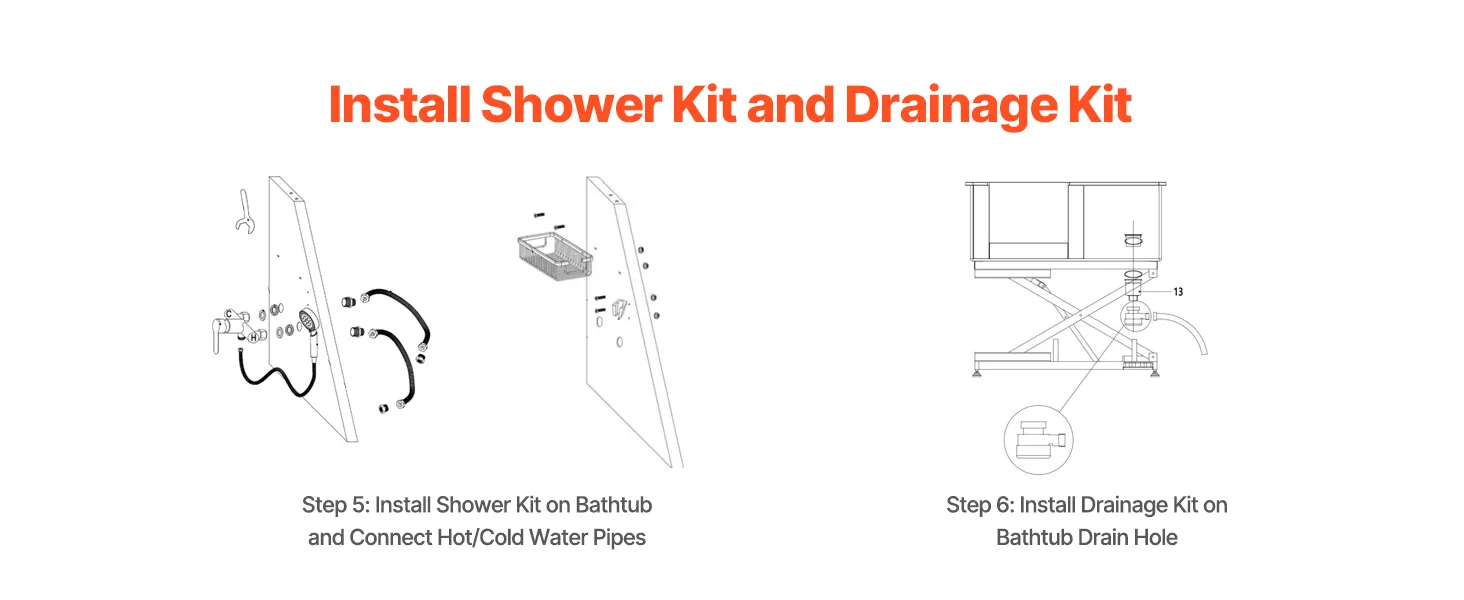 Install Shower Kit and Drainage Kit

C

H

13

Step 5: Install Shower Kit on Bathtub and Connect Hot/Cold Water Pipes

Step 6: Install Drainage Kit on Bathtub Drain Hole